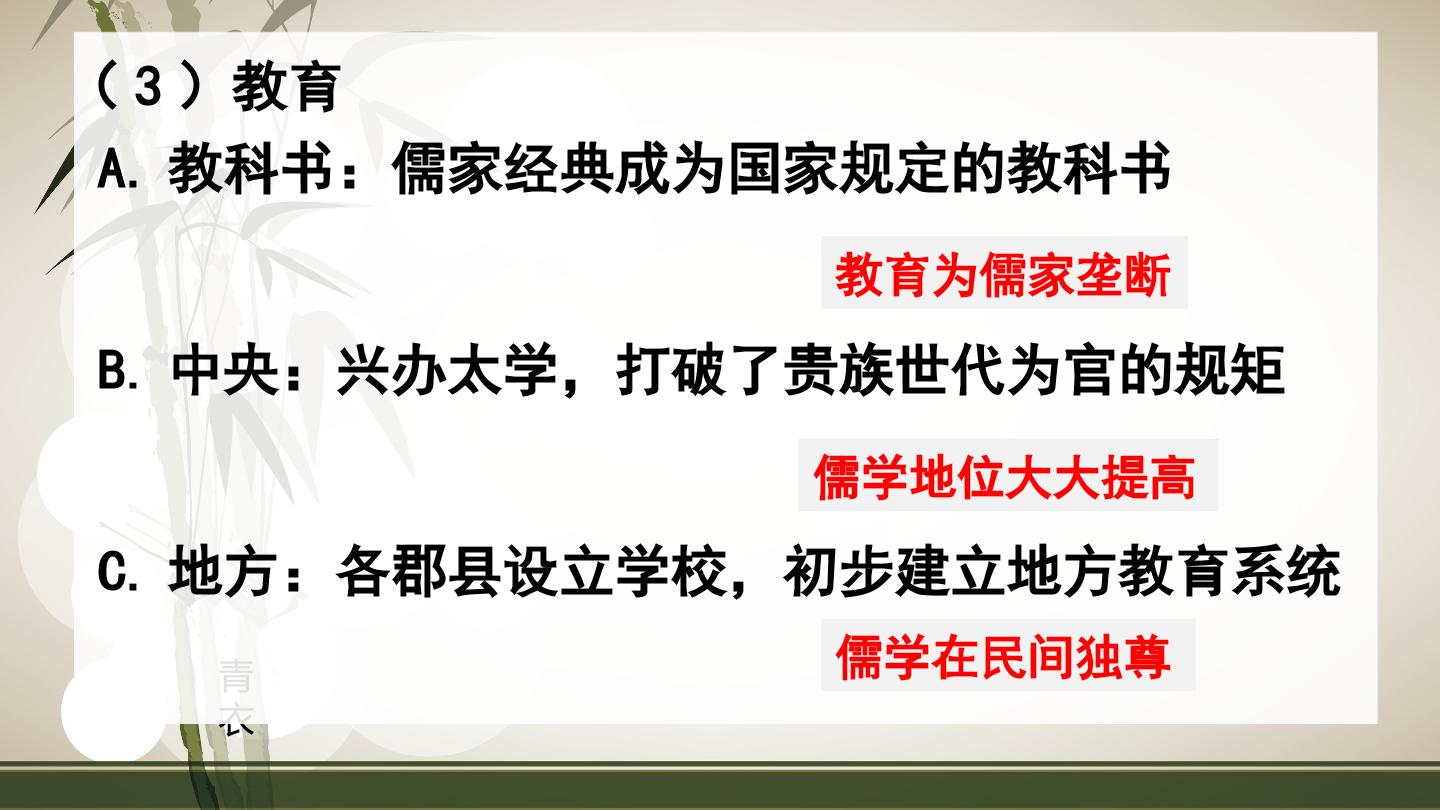 （3）教育

A. 教科书：儒家经典成为国家规定的教科书

教育为儒家垄断

B. 中央：兴办太学，打破了贵族世代为官的规矩

儒学地位大大提高

C. 地方：各郡县设立学校，初步建立地方教育系统

儒学在民间独尊

青衣